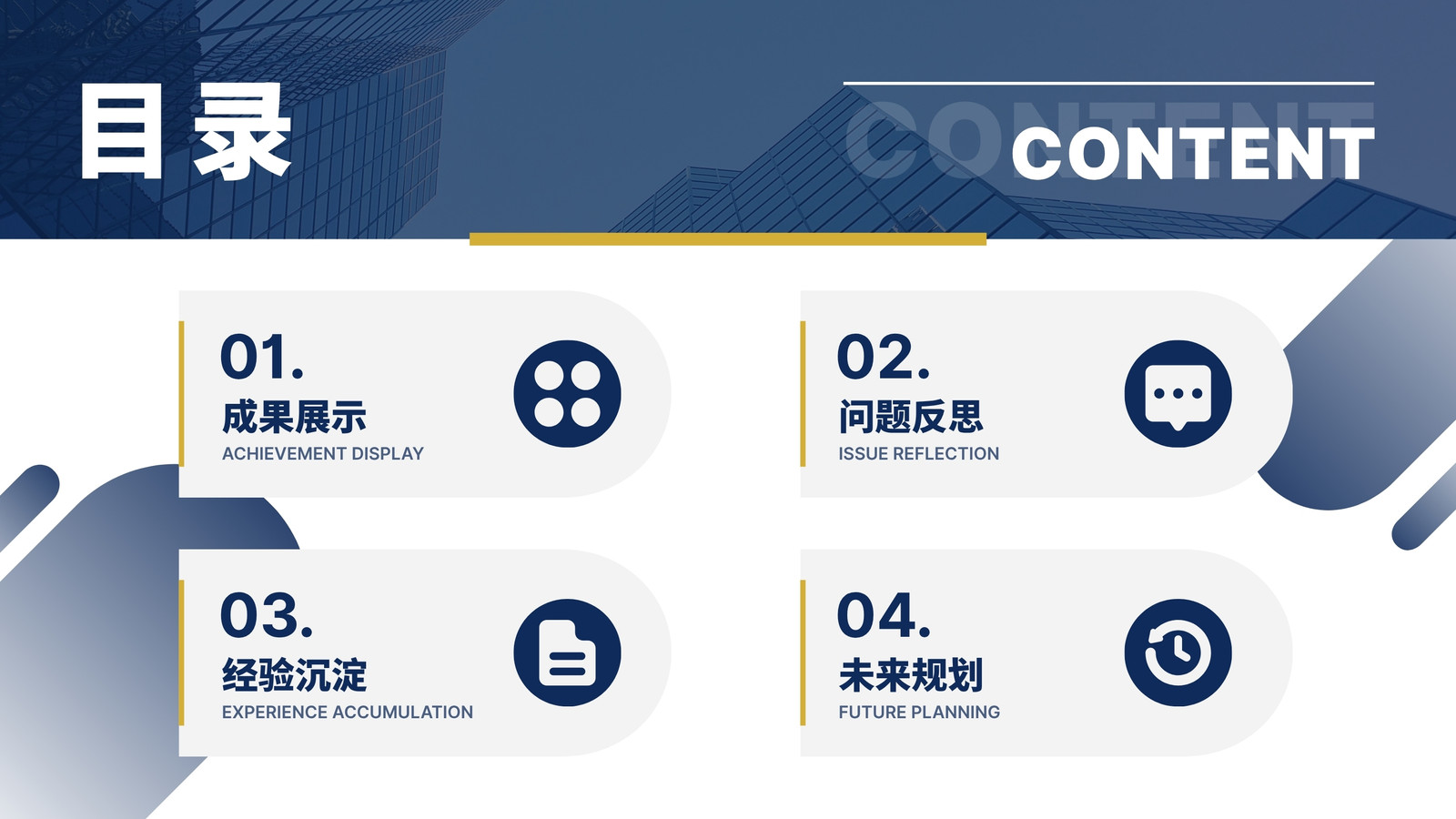 目录

CONTENT

CONTENT

01.
成果展示
ACHIEVEMENT DISPLAY

02.
问题反思
ISSUE REFLECTION

03.
经验沉淀
EXPERIENCE ACCUMULATION

04.
未来规划
FUTURE PLANNING